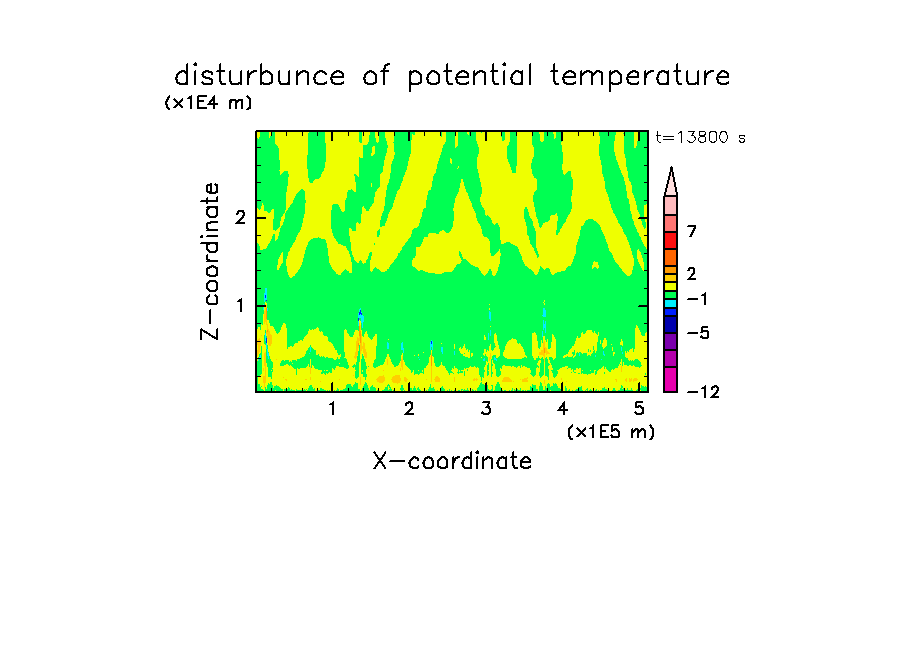 disturbunce of potential temperature
(x1E4 m)
t=13800 s
Z-coordinate
2
1
7
2
−1
−5
−12
1
2
3
4
5
(x1E5 m)
X-coordinate